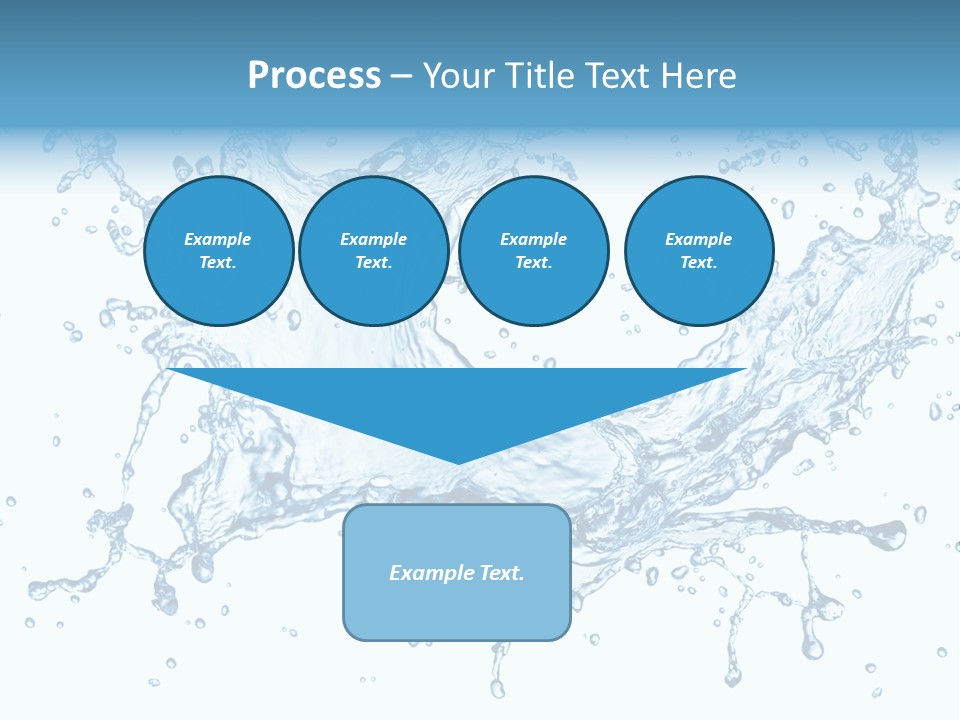 Process – Your Title Text Here

Example Text.

Example Text.

Example Text.

Example Text.

Example Text.